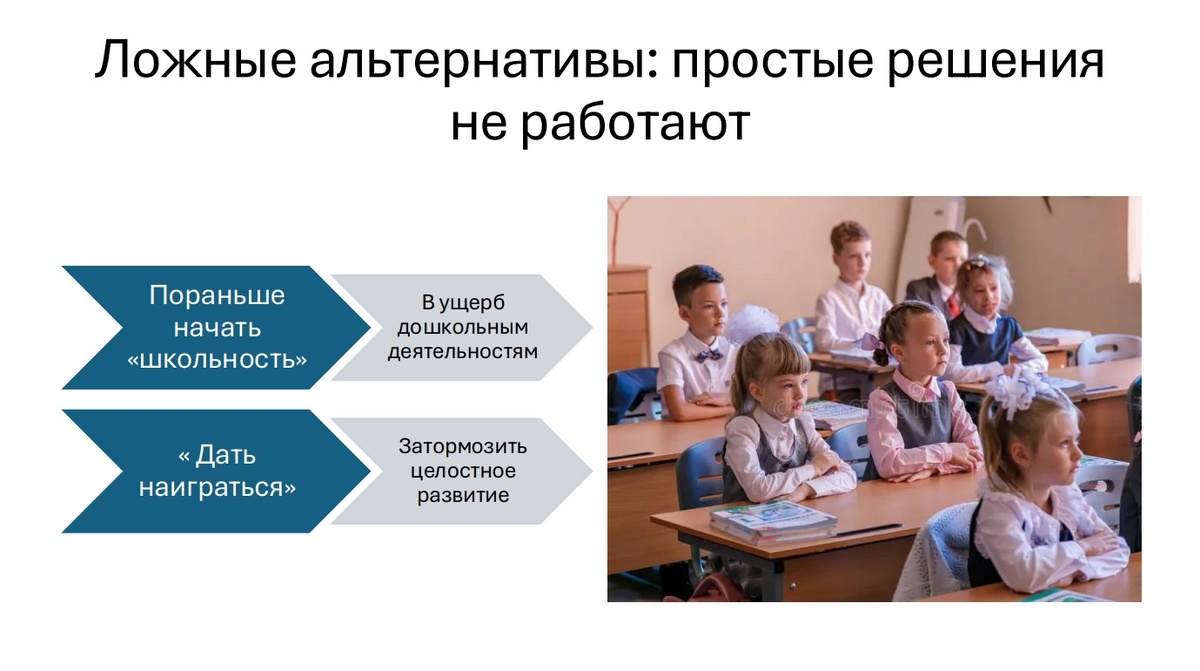 Ложные альтернативы: простые решения не работают

Пораньше начать «школьность»

В ущерб дошкольным деятельностям

« Дать наиграться»

Затормозить целостное развитие